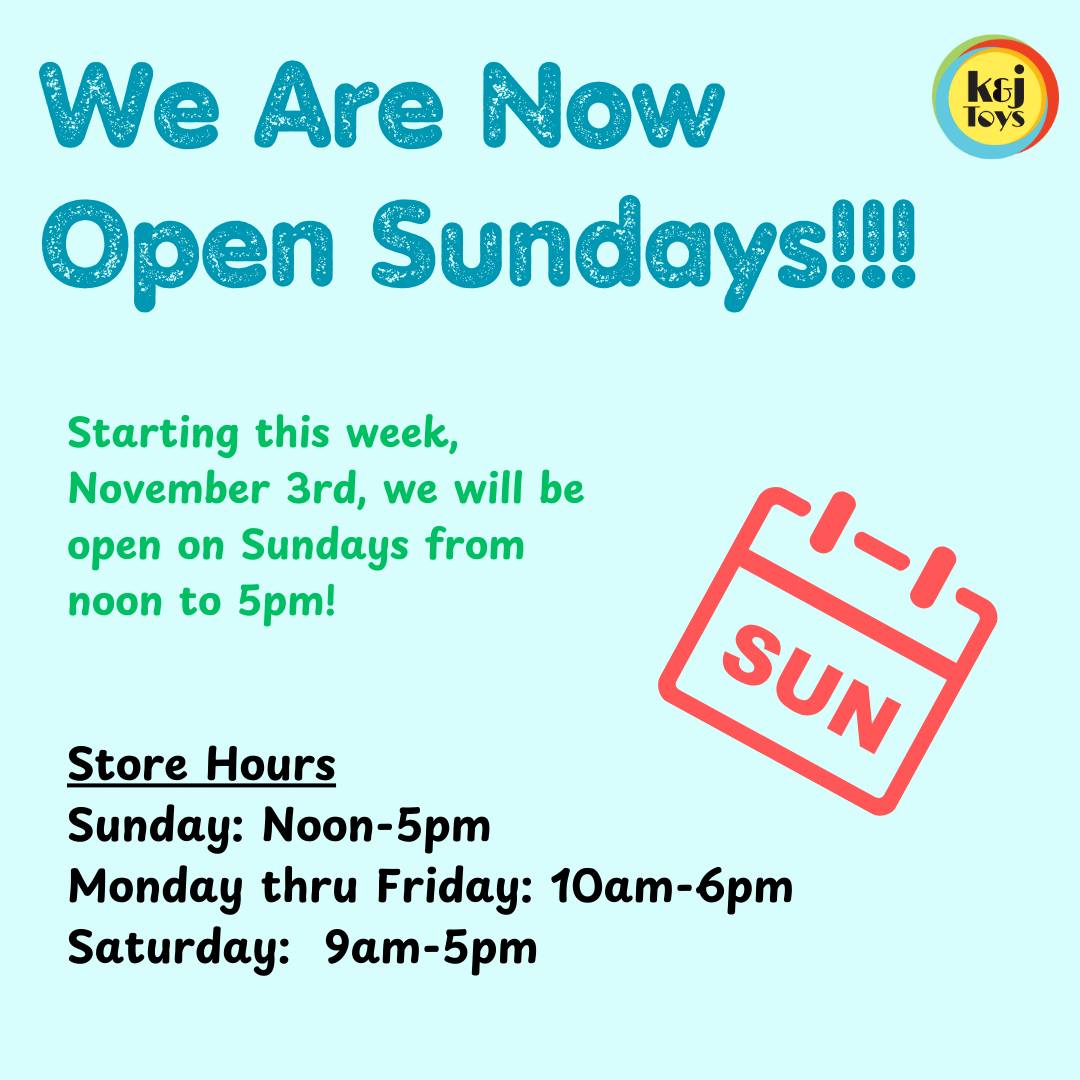 We Are Now Open Sundays!!!

k&j Toys

Starting this week, November 3rd, we will be open on Sundays from noon to 5pm!

SUN

Store Hours
Sunday: Noon-5pm
Monday thru Friday: 10am-6pm
Saturday: 9am-5pm